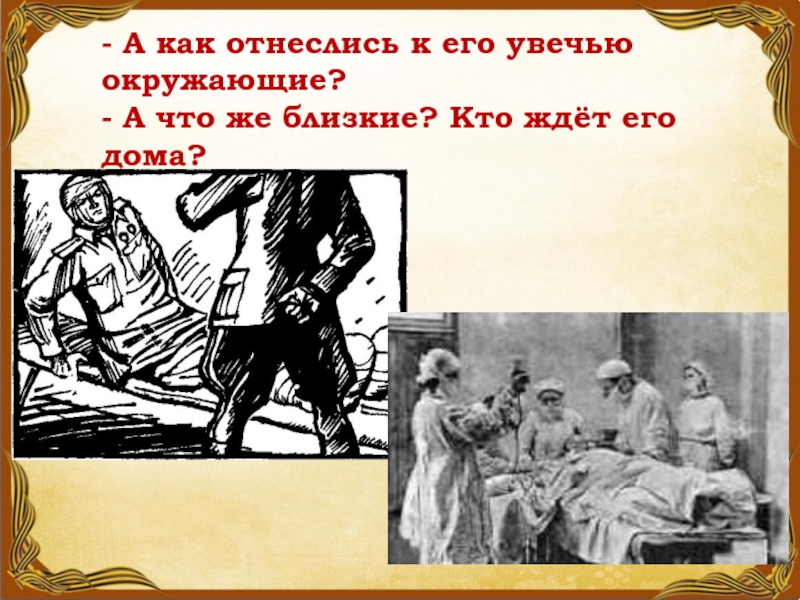 - А как отнеслись к его увечью окружающие?
- А что же близкие? Кто ждёт его дома?